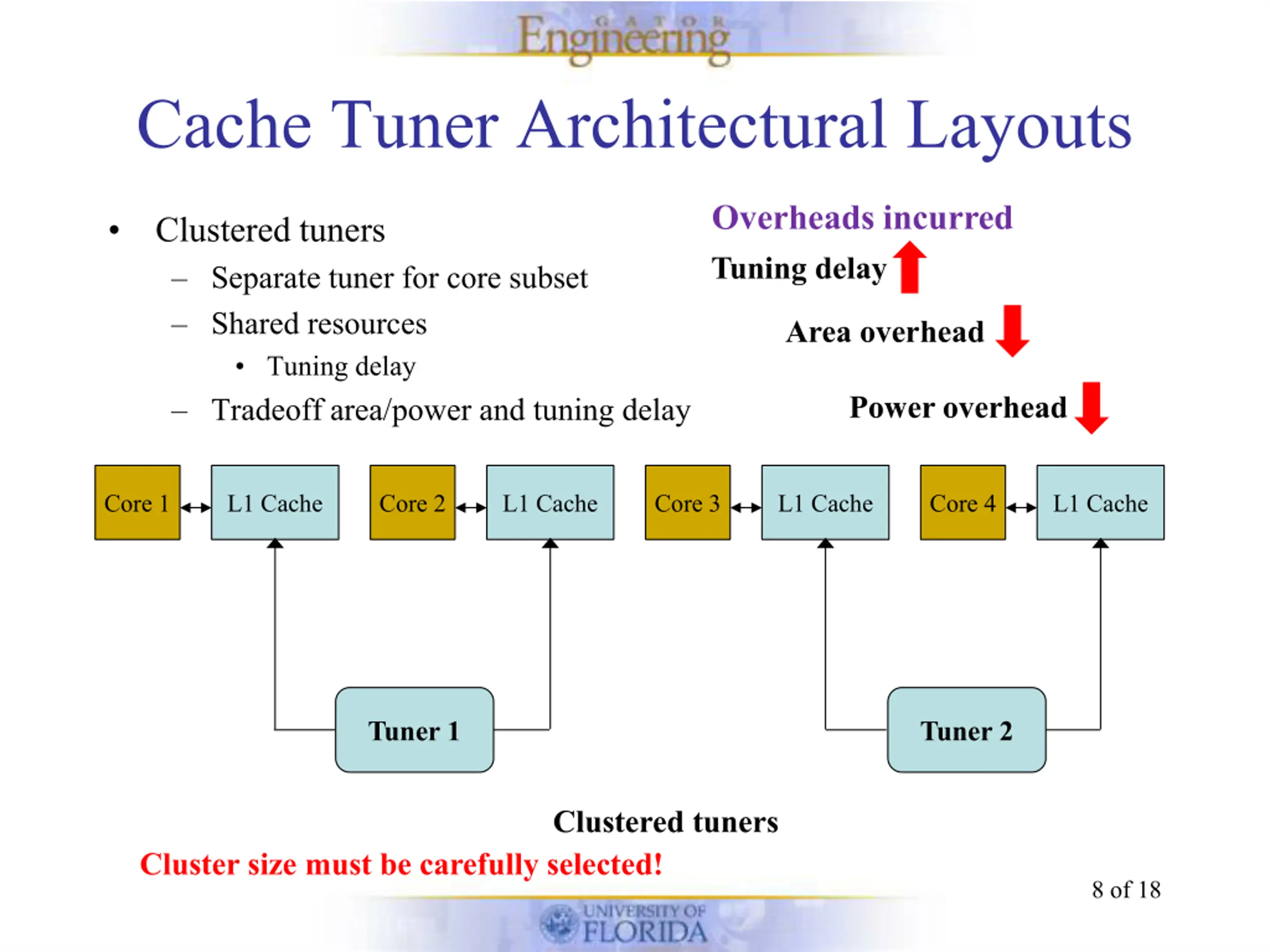 GATOR Engineering

Cache Tuner Architectural Layouts

• Clustered tuners
– Separate tuner for core subset
– Shared resources
• Tuning delay
– Tradeoff area/power and tuning delay

Overheads incurred
Tuning delay
Area overhead
Power overhead

Core 1 L1 Cache Core 2 L1 Cache Core 3 L1 Cache Core 4 L1 Cache

Tuner 1 Tuner 2

Clustered tuners

Cluster size must be carefully selected!

8 of 18

UNIVERSITY OF FLORIDA